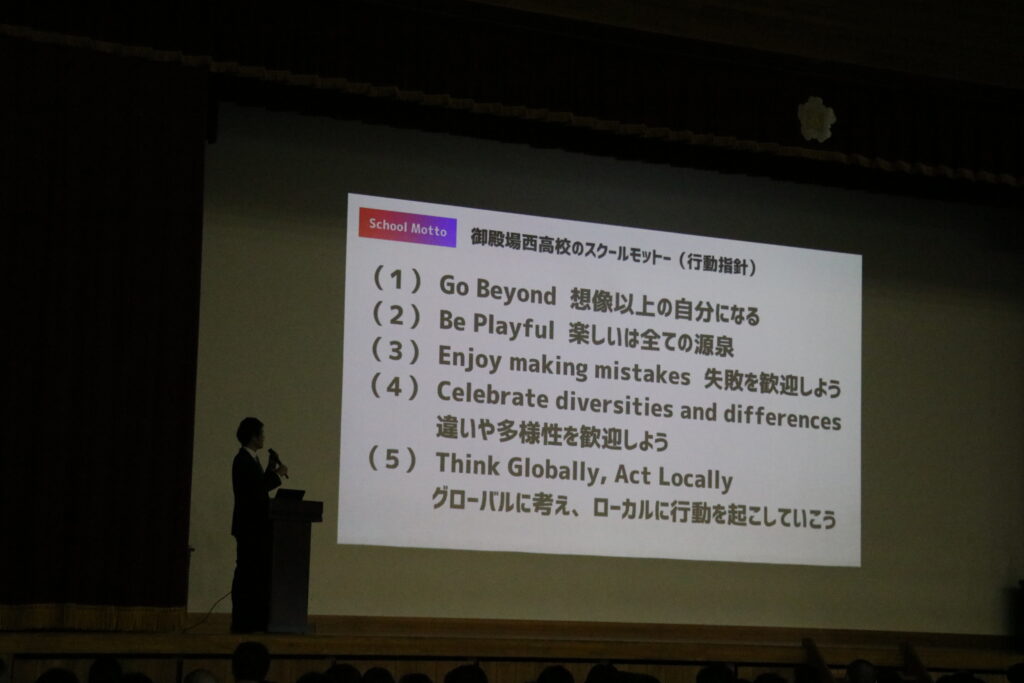 School Motto

御殿場西高校のスクールモットー（行動指針）

（１） Go Beyond 想像以上の自分になる
（２） Be Playful 楽しいは全ての源泉
（３） Enjoy making mistakes 失敗を歓迎しよう
（４） Celebrate diversities and differences 違いや多様性を歓迎しよう
（５） Think Globally, Act Locally グローバルに考え、ローカルに行動を起こしていこう